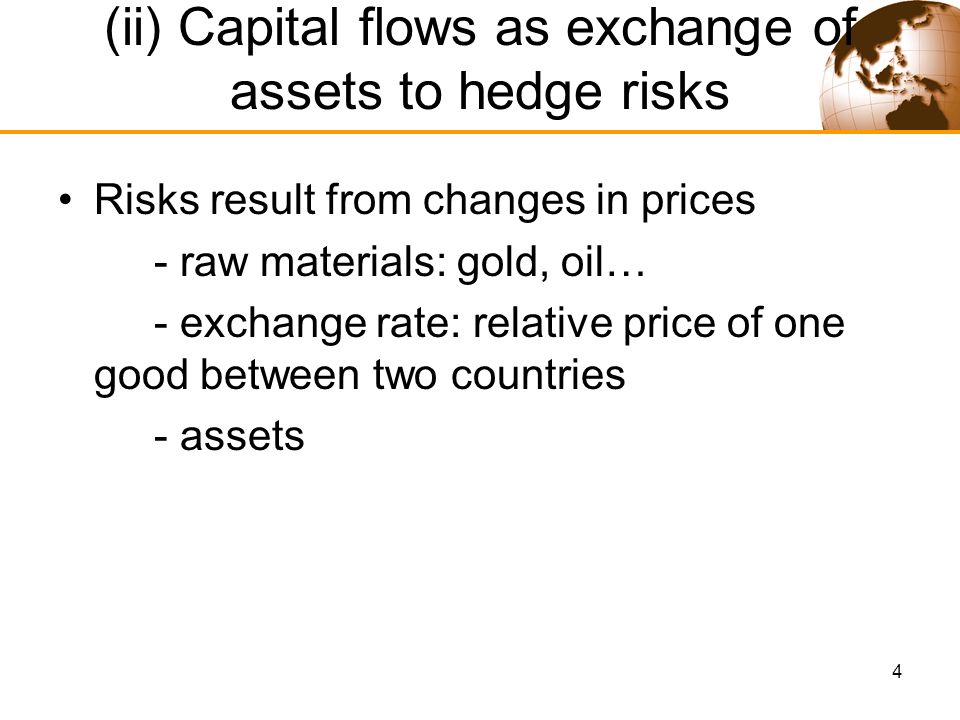 (ii) Capital flows as exchange of assets to hedge risks

• Risks result from changes in prices

- raw materials: gold, oil…

- exchange rate: relative price of one good between two countries

- assets

4